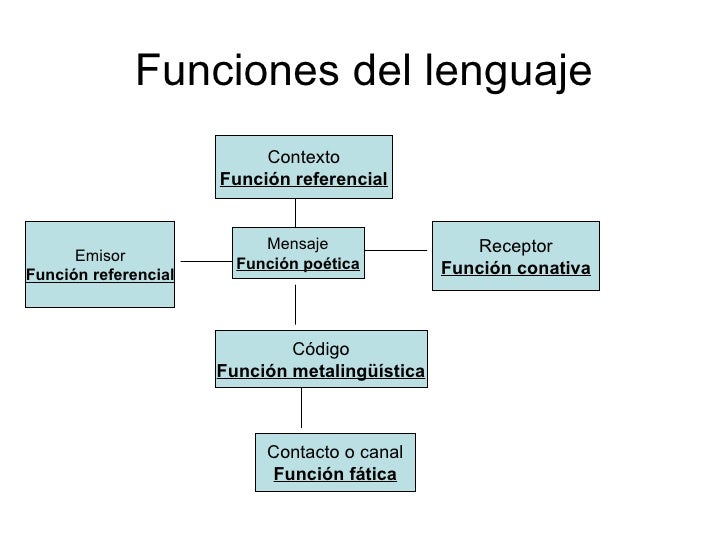 Funciones del lenguaje

Contexto
Función referencial

Emisor
Función referencial

Mensaje
Función poética

Receptor
Función conativa

Código
Función metalingüística

Contacto o canal
Función fática